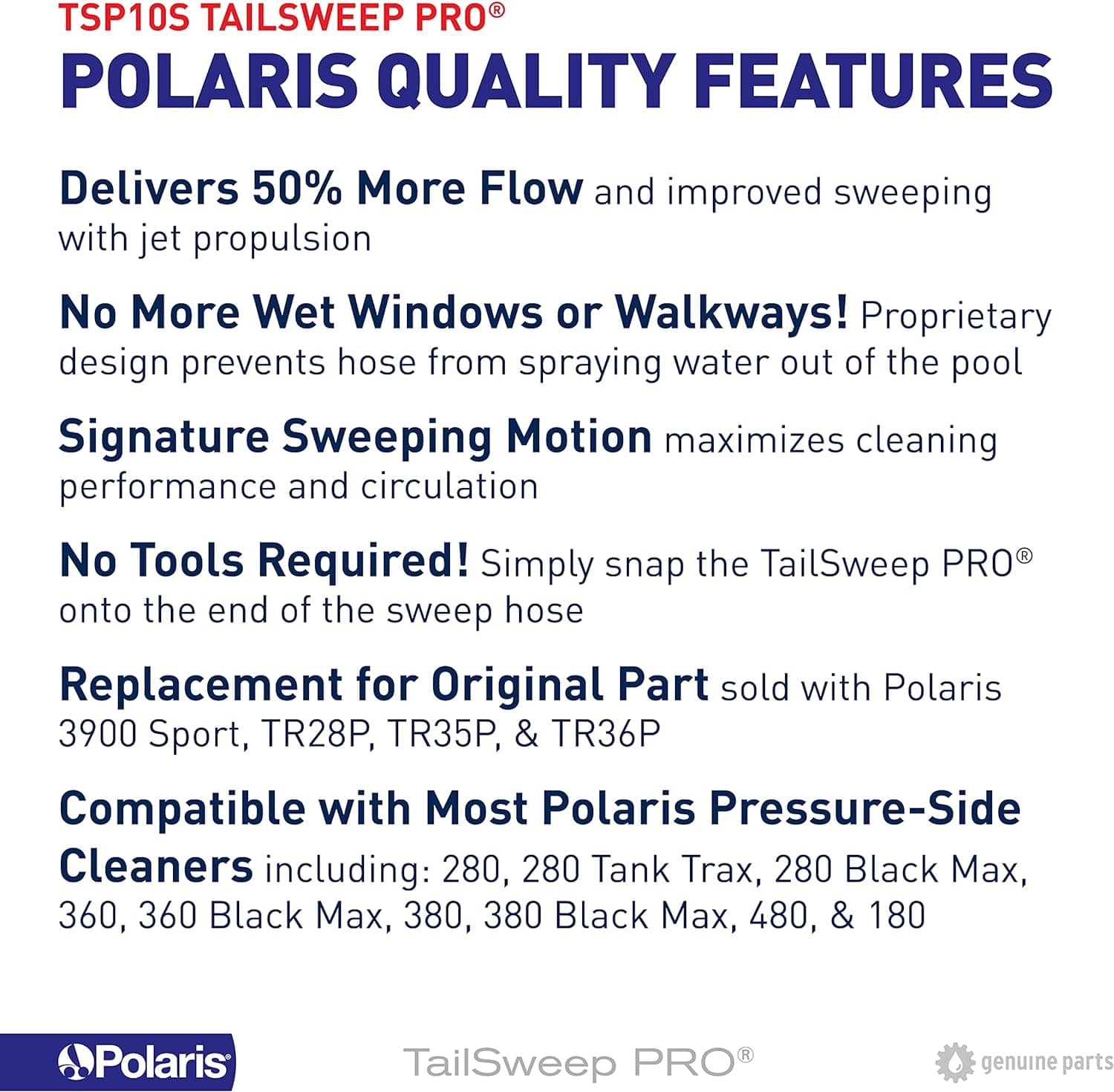 TSP10S TAILSWEEP PRO®

POLARIS QUALITY FEATURES

Delivers 50% More Flow and improved sweeping with jet propulsion

No More Wet Windows or Walkways! Proprietary design prevents hose from spraying water out of the pool

Signature Sweeping Motion maximizes cleaning performance and circulation

No Tools Required! Simply snap the TailSweep PRO® onto the end of the sweep hose

Replacement for Original Part sold with Polaris 3900 Sport, TR28P, TR35P, & TR36P

Compatible with Most Polaris Pressure-Side Cleaners including: 280, 280 Tank Trax, 280 Black Max, 360, 360 Black Max, 380, 380 Black Max, 480, & 180

Polaris®

TailSweep PRO®

genuine parts